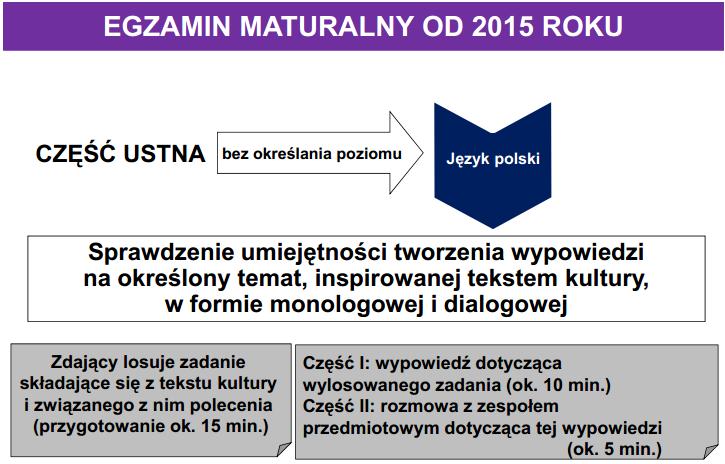 EGZAMIN MATURALNY OD 2015 ROKU

CZĘŚĆ USTNA

bez określania poziomu

Język polski

Sprawdzenie umiejętności tworzenia wypowiedzi na określony temat, inspirowanej tekstem kultury, w formie monologowej i dialogowej

Zdający losuje zadanie składające się z tekstu kultury i związanego z nim polecenia (przygotowanie ok. 15 min.)

Część I: wypowiedź dotycząca wylosowanego zadania (ok. 10 min.)
Część II: rozmowa z zespołem przedmiotowym dotycząca tej wypowiedzi (ok. 5 min.)